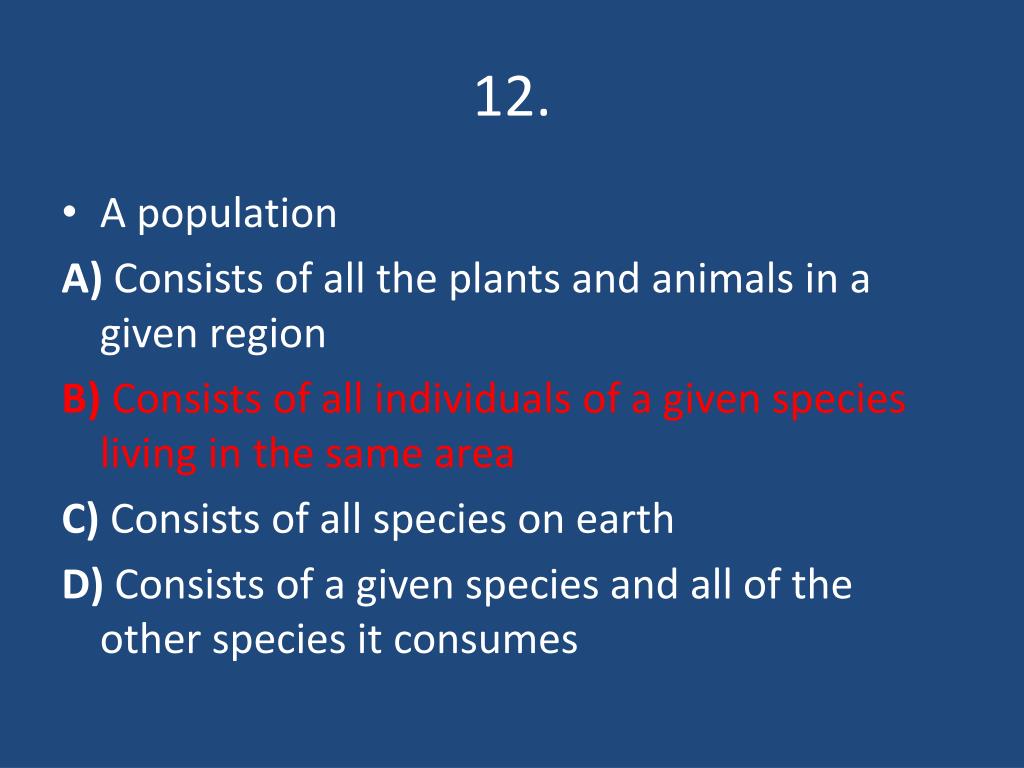 12.

• A population

A) Consists of all the plants and animals in a given region

B) Consists of all individuals of a given species living in the same area

C) Consists of all species on earth

D) Consists of a given species and all of the other species it consumes